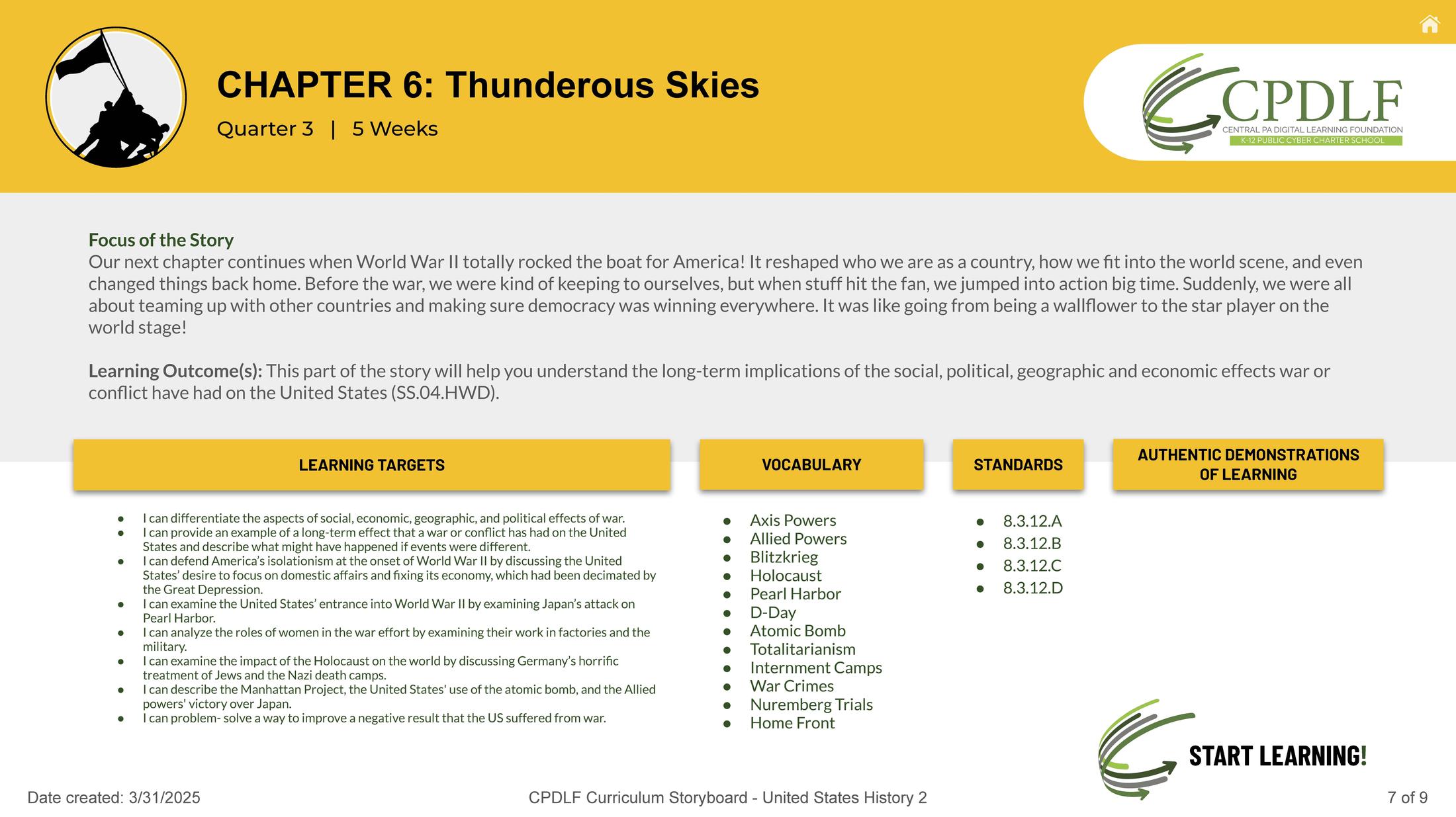 CHAPTER 6: Thunderous Skies

Quarter 3 | 5 Weeks

CPDLF
CENTRAL PA DIGITAL LEARNING FOUNDATION
K-12 PUBLIC CYBER CHARTER SCHOOL

Focus of the Story
Our next chapter continues when World War II totally rocked the boat for America! It reshaped who we are as a country, how we fit into the world scene, and even changed things back home. Before the war, we were kind of keeping to ourselves, but when stuff hit the fan, we jumped into action big time. Suddenly, we were all about teaming up with other countries and making sure democracy was winning everywhere. It was like going from being a wallflower to the star player on the world stage!

Learning Outcome(s): This part of the story will help you understand the long-term implications of the social, political, geographic and economic effects war or conflict have had on the United States (SS.04.HWD).

LEARNING TARGETS

- I can differentiate the aspects of social, economic, geographic, and political effects of war.
- I can provide an example of a long-term effect that a war or conflict has had on the United States and describe what might have happened if events were different.
- I can defend America's isolationism at the onset of World War II by discussing the United States' desire to focus on domestic affairs and fixing its economy, which had been decimated by the Great Depression.
- I can examine the United States' entrance into World War II by examining Japan's attack on Pearl Harbor.
- I can analyze the roles of women in the war effort by examining their work in factories and the military.
- I can examine the impact of the Holocaust on the world by discussing Germany's horrific treatment of Jews and the Nazi death camps.
- I can describe the Manhattan Project, the United States' use of the atomic bomb, and the Allied powers' victory over Japan.
- I can problem- solve a way to improve a negative result that the US suffered from war.

VOCABULARY

- Axis Powers
- Allied Powers
- Blitzkrieg
- Holocaust
- Pearl Harbor
- D-Day
- Atomic Bomb
- Totalitarianism
- Internment Camps
- War Crimes
- Nuremberg Trials
- Home Front

STANDARDS

- 8.3.12.A
- 8.3.12.B
- 8.3.12.C
- 8.3.12.D

AUTHENTIC DEMONSTRATIONS OF LEARNING

START LEARNING!

Date created: 3/31/2025

CPDLF Curriculum Storyboard - United States History 2

7 of 9